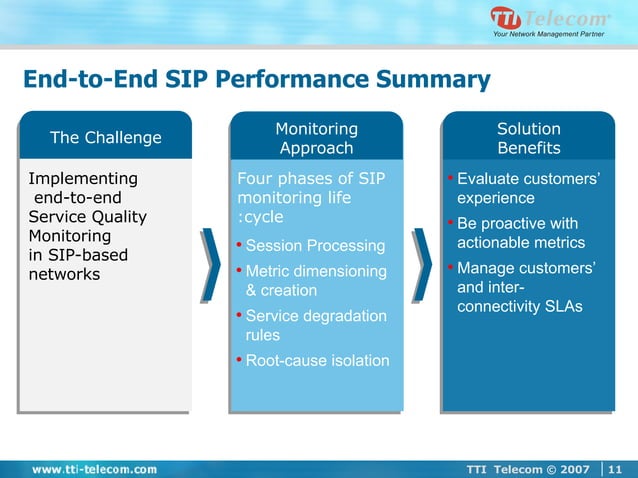 TTI Telecom
Your Network Management Partner

End-to-End SIP Performance Summary

The Challenge

Implementing end-to-end Service Quality Monitoring in SIP-based networks

Monitoring Approach

Four phases of SIP monitoring life :cycle

• Session Processing
• Metric dimensioning & creation
• Service degradation rules
• Root-cause isolation

Solution Benefits

• Evaluate customers' experience
• Be proactive with actionable metrics
• Manage customers' and inter-connectivity SLAs

www.tti-telecom.com

TTI Telecom © 2007 | 11